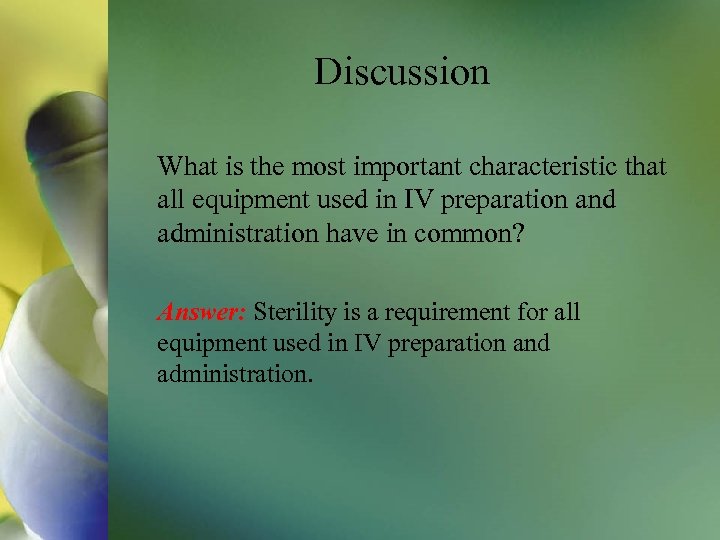 Discussion

What is the most important characteristic that all equipment used in IV preparation and administration have in common?

Answer: Sterility is a requirement for all equipment used in IV preparation and administration.